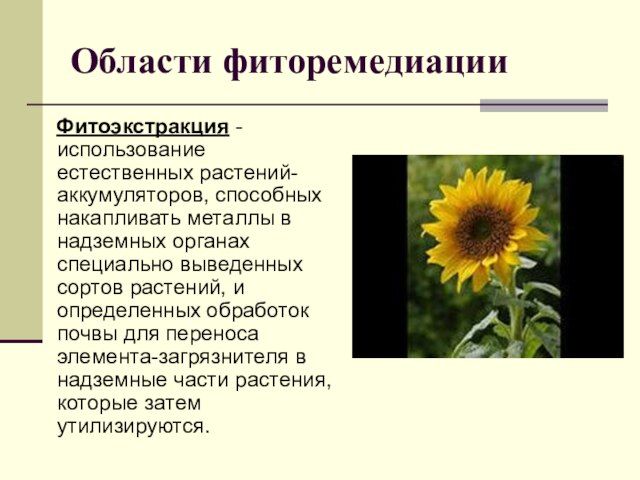 Области фиторемедиации

Фитоэкстракция - использование естественных растений-аккумуляторов, способных накапливать металлы в надземных органах специально выведенных сортов растений, и определенных обработок почвы для переноса элемента-загрязнителя в надземные части растения, которые затем утилизируются.